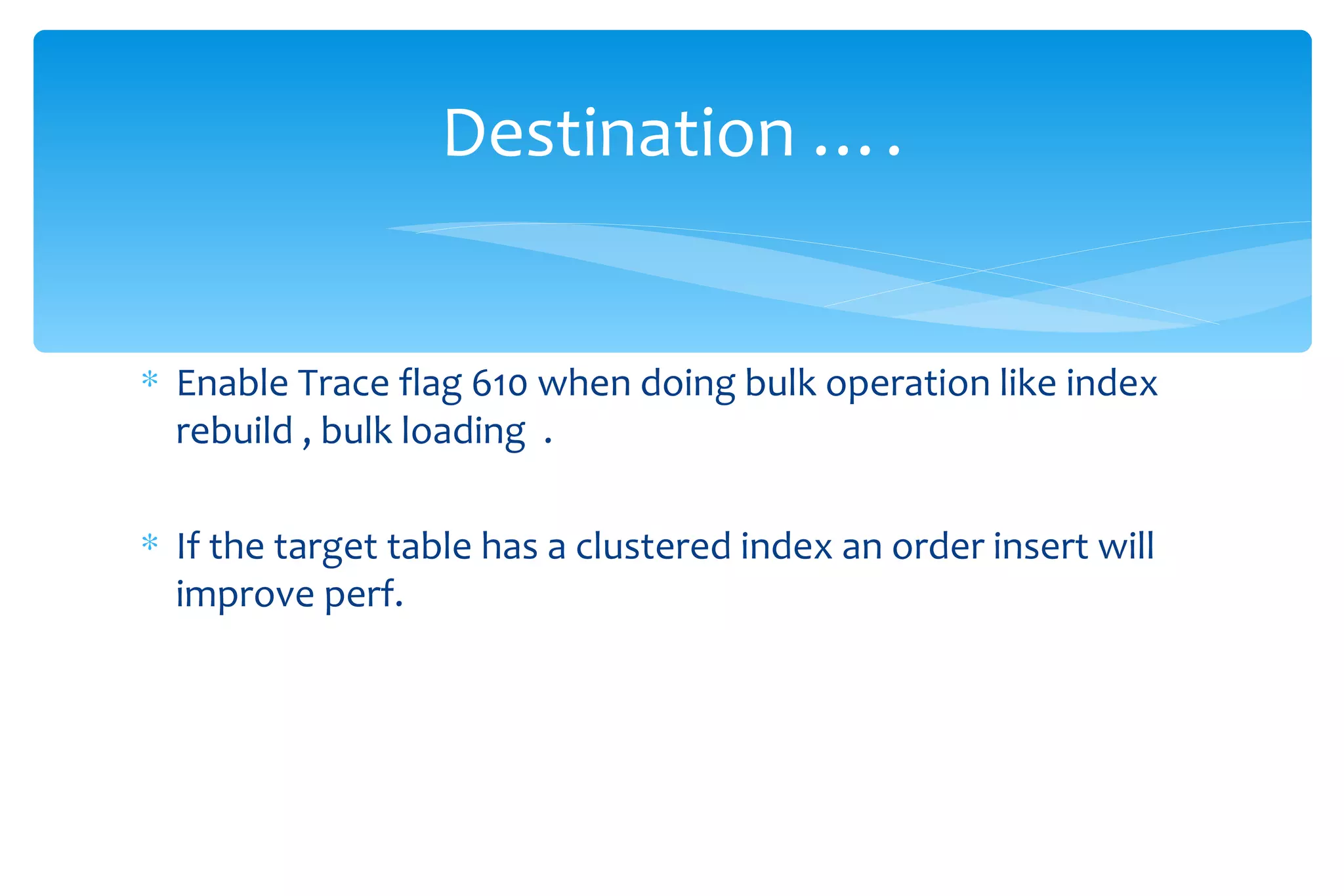 Destination ….

* Enable Trace flag 610 when doing bulk operation like index rebuild , bulk loading .

* If the target table has a clustered index an order insert will improve perf.